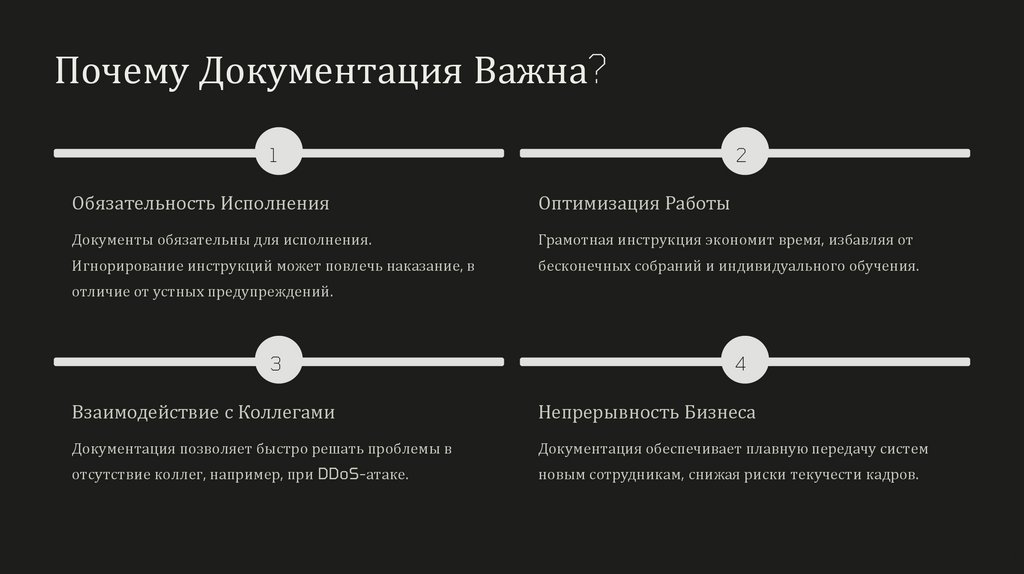 Почему Документация Важна?

1

Обязательность Исполнения

Документы обязательны для исполнения. Игнорирование инструкций может повлечь наказание, в отличие от устных предупреждений.

2

Оптимизация Работы

Грамотная инструкция экономит время, избавляя от бесконечных собраний и индивидуального обучения.

3

Взаимодействие с Коллегами

Документация позволяет быстро решать проблемы в отсутствие коллег, например, при DDoS-атаке.

4

Непрерывность Бизнеса

Документация обеспечивает плавную передачу систем новым сотрудникам, снижая риски текучести кадров.